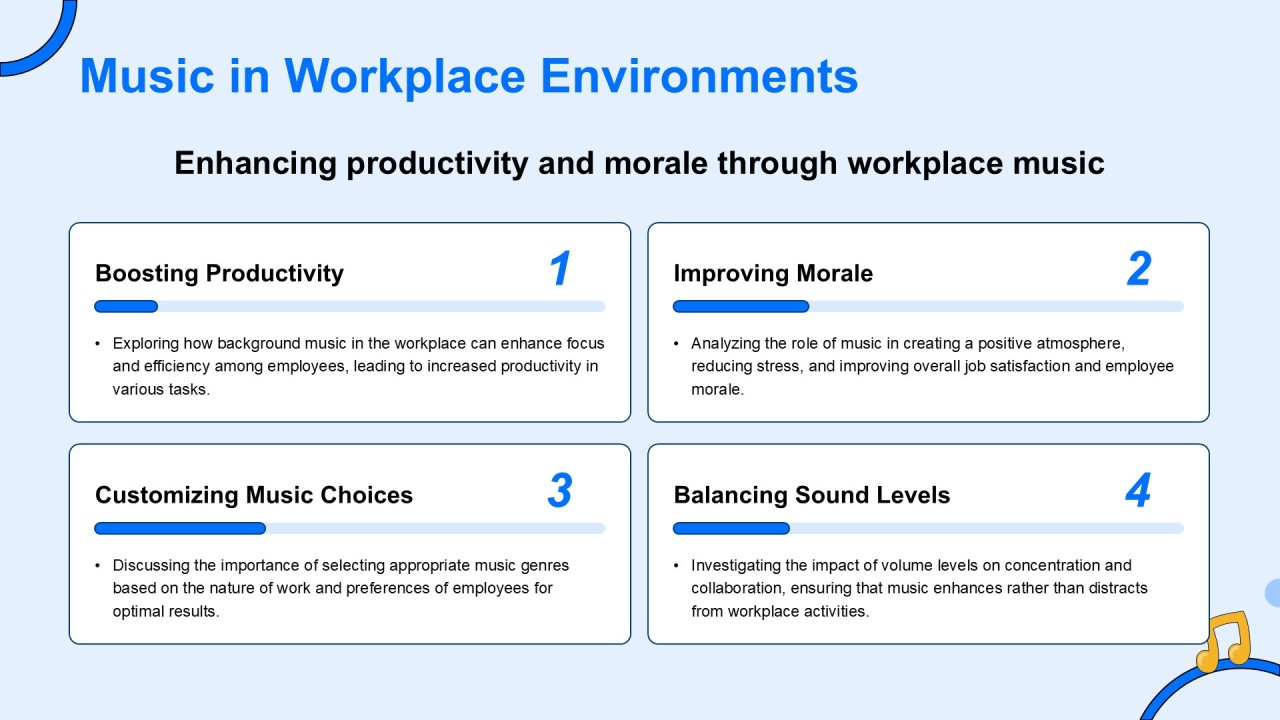 Music in Workplace Environments

Enhancing productivity and morale through workplace music

Boosting Productivity

1

• Exploring how background music in the workplace can enhance focus and efficiency among employees, leading to increased productivity in various tasks.

Improving Morale

2

• Analyzing the role of music in creating a positive atmosphere, reducing stress, and improving overall job satisfaction and employee morale.

Customizing Music Choices

3

• Discussing the importance of selecting appropriate music genres based on the nature of work and preferences of employees for optimal results.

Balancing Sound Levels

4

• Investigating the impact of volume levels on concentration and collaboration, ensuring that music enhances rather than distracts from workplace activities.